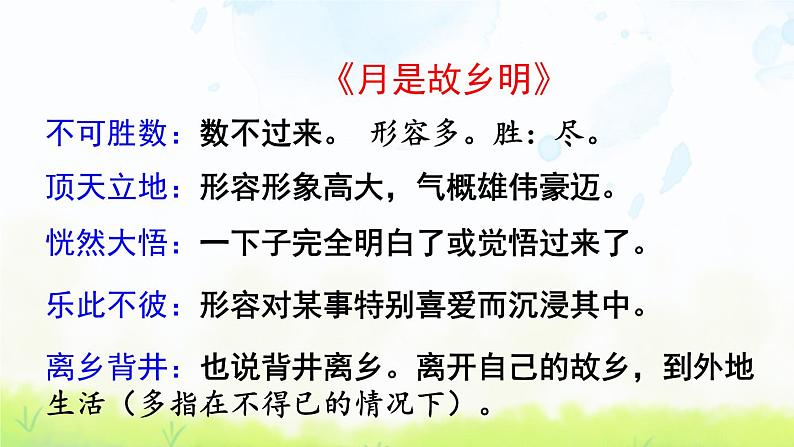 《月是故乡明》

不可胜数：数不过来。 形容多。胜：尽。

顶天立地：形容形象高大，气概雄伟豪迈。

恍然大悟：一下子完全明白了或觉悟过来了。

乐此不彼：形容对某事特别喜爱而沉浸其中。

离乡背井：也说背井离乡。离开自己的故乡，到外地生活（多指在不得已的情况下）。